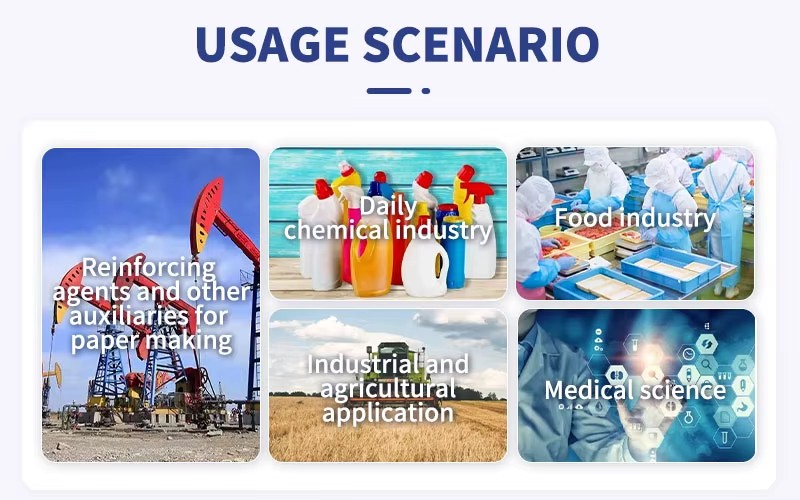 USAGE SCENARIO

Reinforcing agents and other auxiliaries for paper making

Daily chemical industry

Food industry

Industrial and agricultural application

Medical science